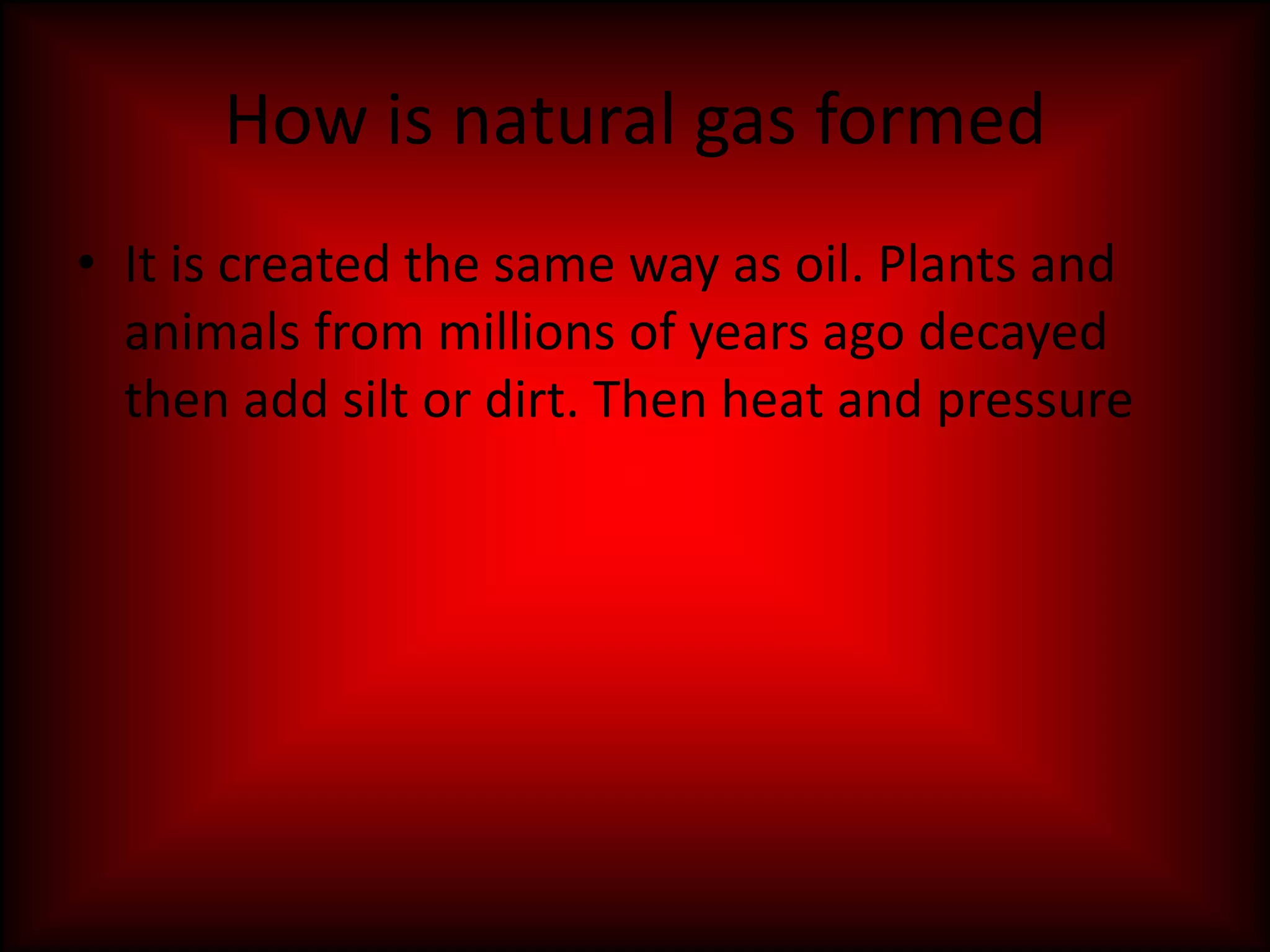 How is natural gas formed

• It is created the same way as oil. Plants and animals from millions of years ago decayed then add silt or dirt. Then heat and pressure